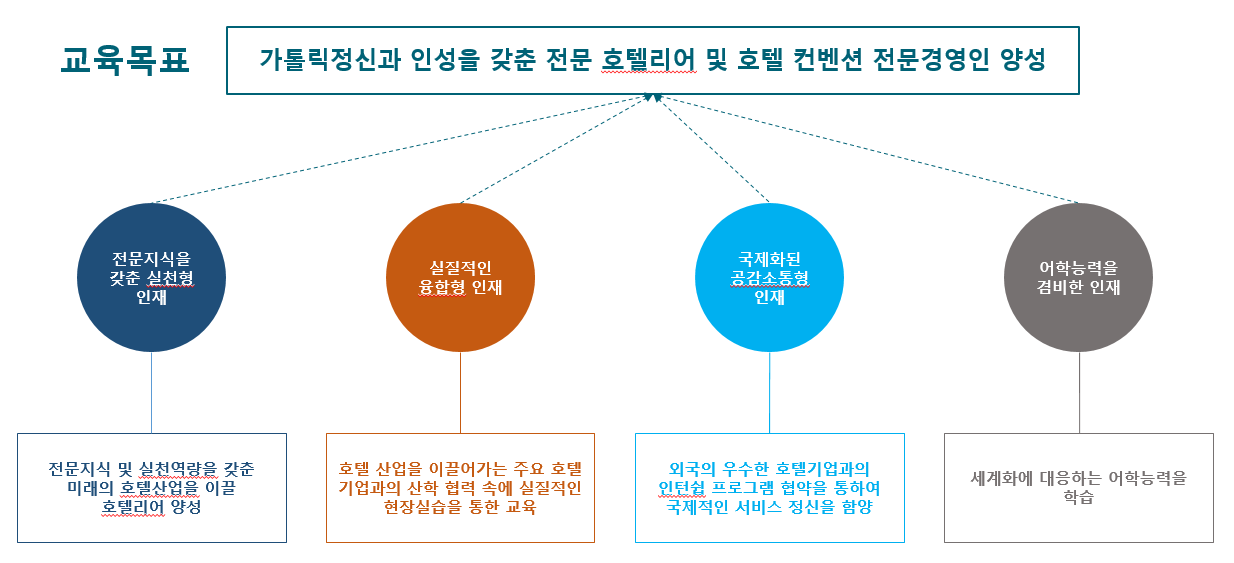 교육목표

가톨릭정신과 인성을 갖춘 전문 호텔리어 및 호텔 컨벤션 전문경영인 양성

전문지식을 갖춘 실천형 인재

실질적인 융합형 인재

국제화된 공감소통형 인재

어학능력을 겸비한 인재

전문지식 및 실천역량을 갖춘 미래의 호텔산업을 이끌 호텔리어 양성

호텔 산업을 이끌어가는 주요 호텔 기업과의 산학 협력 속에 실질적인 현장실습을 통한 교육

외국의 우수한 호텔기업과의 인턴쉽 프로그램 협약을 통하여 국제적인 서비스 정신을 함양

세계화에 대응하는 어학능력을 학습